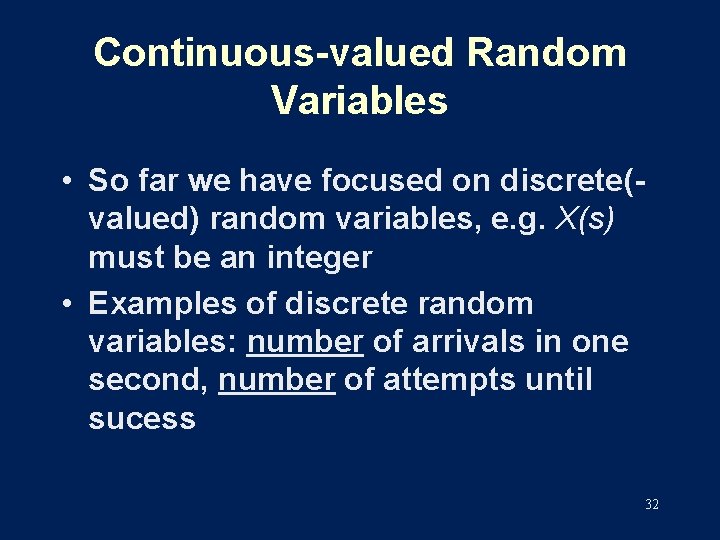 Continuous-valued Random Variables

• So far we have focused on discrete(-valued) random variables, e.g. $X(s)$ must be an integer

• Examples of discrete random variables: number of arrivals in one second, number of attempts until sucess

32